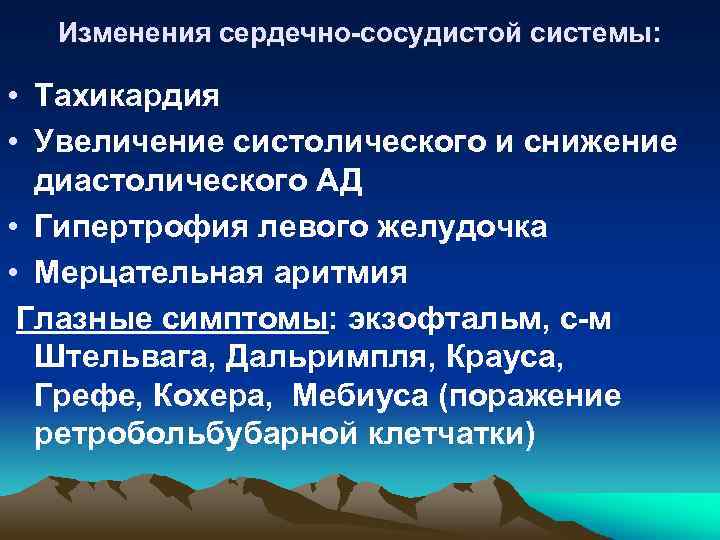 Изменения сердечно-сосудистой системы:

• Тахикардия
• Увеличение систолического и снижение диастолического АД
• Гипертрофия левого желудочка
• Мерцательная аритмия

Глазные симптомы: экзофтальм, с-м Штельвага, Дальримпля, Крауса, Грефе, Кохера, Мебиуса (поражение ретробольбубарной клетчатки)